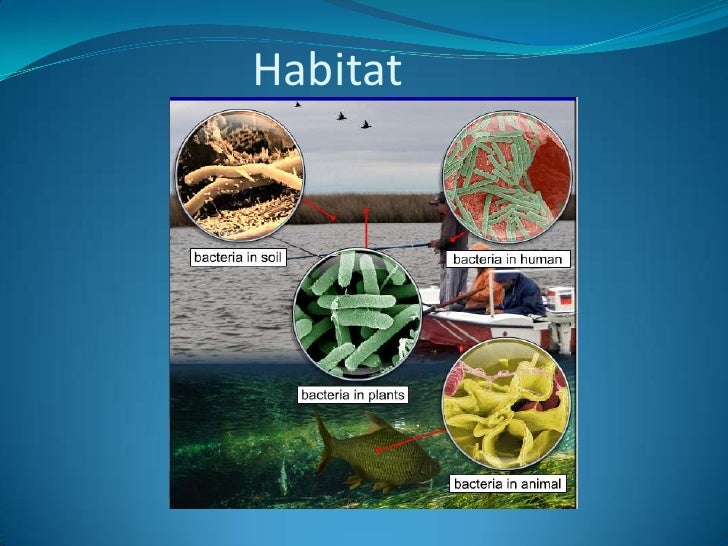 Habitat

bacteria in soil

bacteria in human

bacteria in plants

bacteria in animal